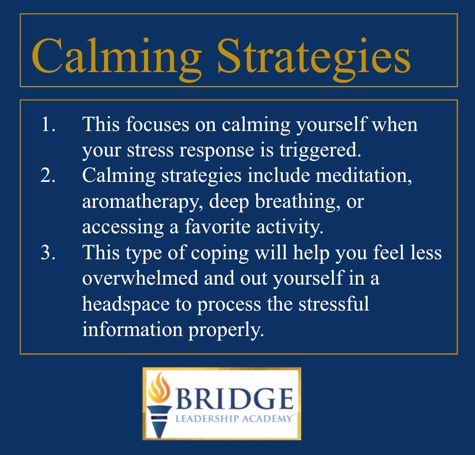 Calming Strategies

1. This focuses on calming yourself when your stress response is triggered.
2. Calming strategies include meditation, aromatherapy, deep breathing, or accessing a favorite activity.
3. This type of coping will help you feel less overwhelmed and out yourself in a headspace to process the stressful information properly.

BRIDGE
LEADERSHIP ACADEMY